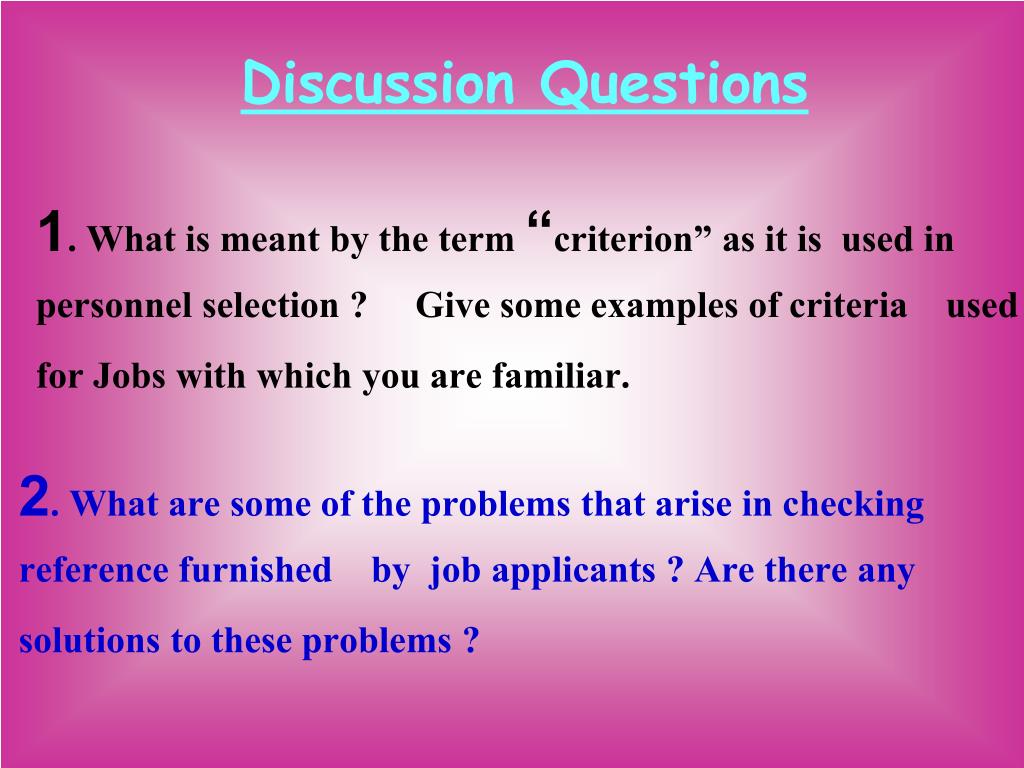 Discussion Questions

1. What is meant by the term “criterion” as it is used in personnel selection ? Give some examples of criteria used for Jobs with which you are familiar.

2. What are some of the problems that arise in checking reference furnished by job applicants ? Are there any solutions to these problems ?